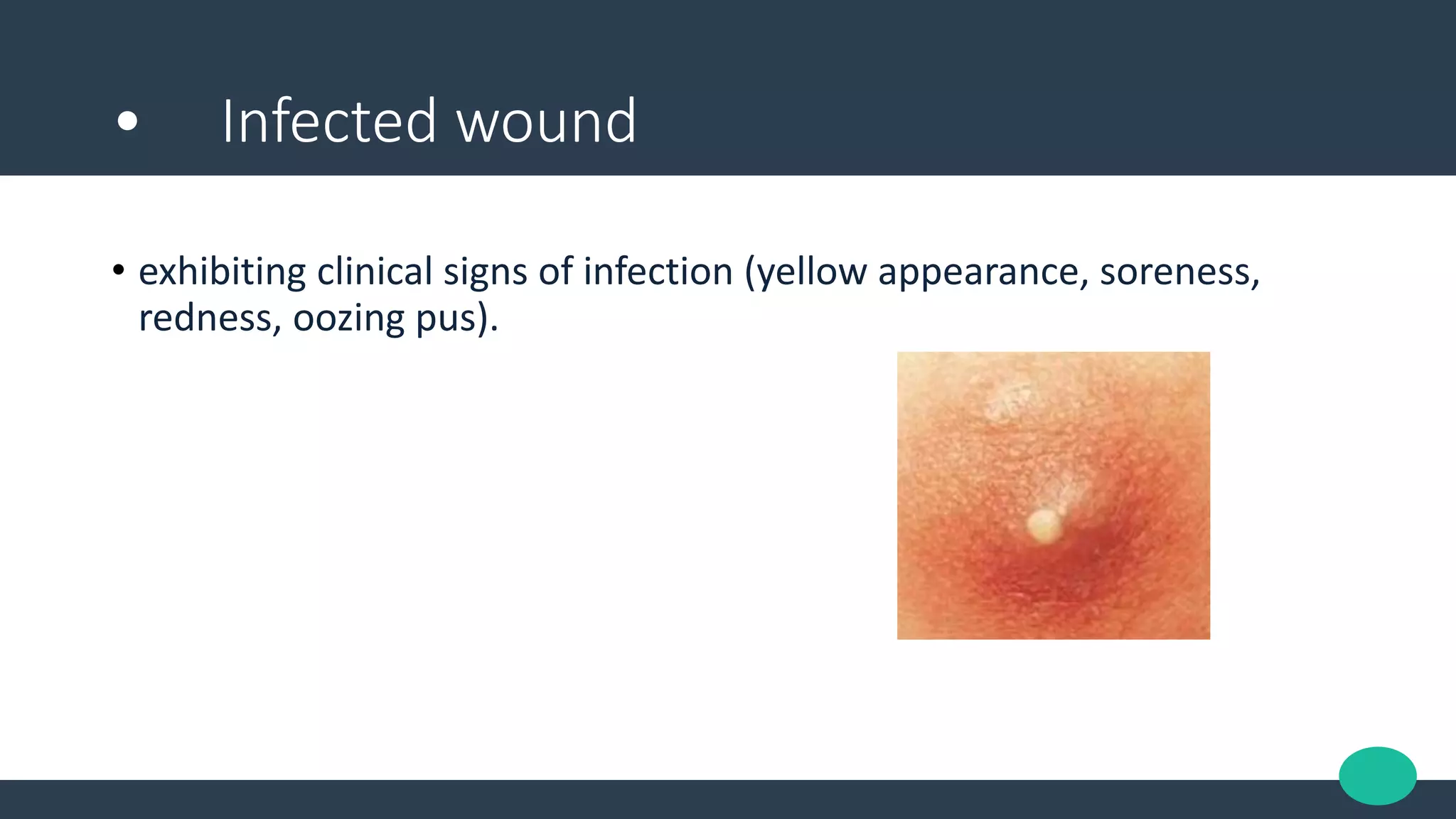 • Infected wound

• exhibiting clinical signs of infection (yellow appearance, soreness, redness, oozing pus).